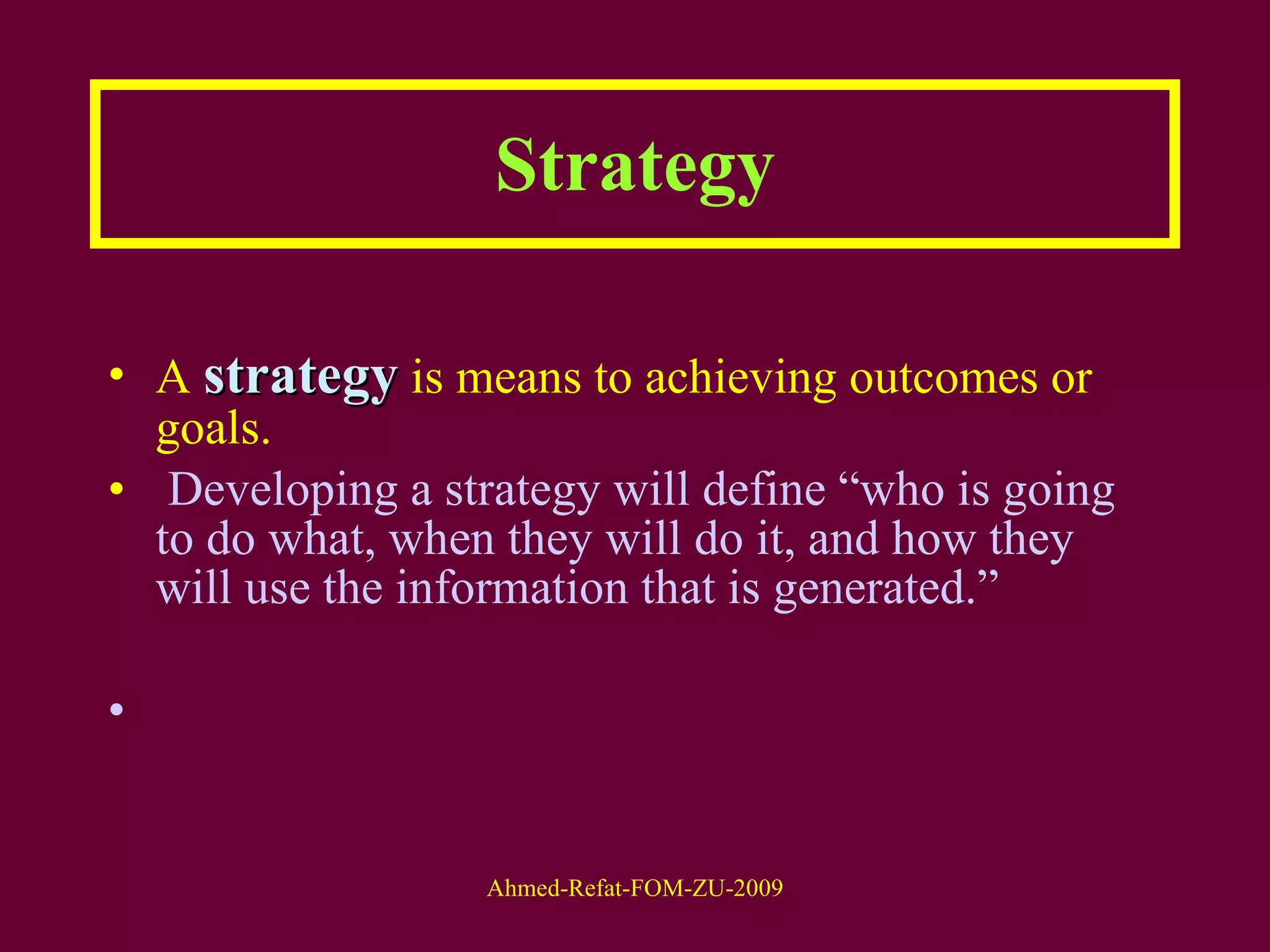 Strategy

• A strategy is means to achieving outcomes or goals.

• Developing a strategy will define “who is going to do what, when they will do it, and how they will use the information that is generated.”

•

Ahmed-Refat-FOM-ZU-2009